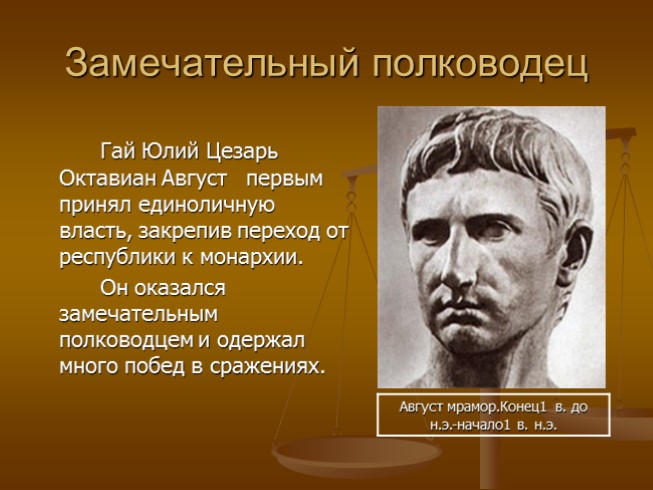 Замечательный полководец

Гай Юлий Цезарь Октавиан Август первым принял единоличную власть, закрепив переход от республики к монархии.

Он оказался замечательным полководцем и одержал много побед в сражениях.

Август мрамор.Конец1 в. до н.э.-начало1 в. н.э.